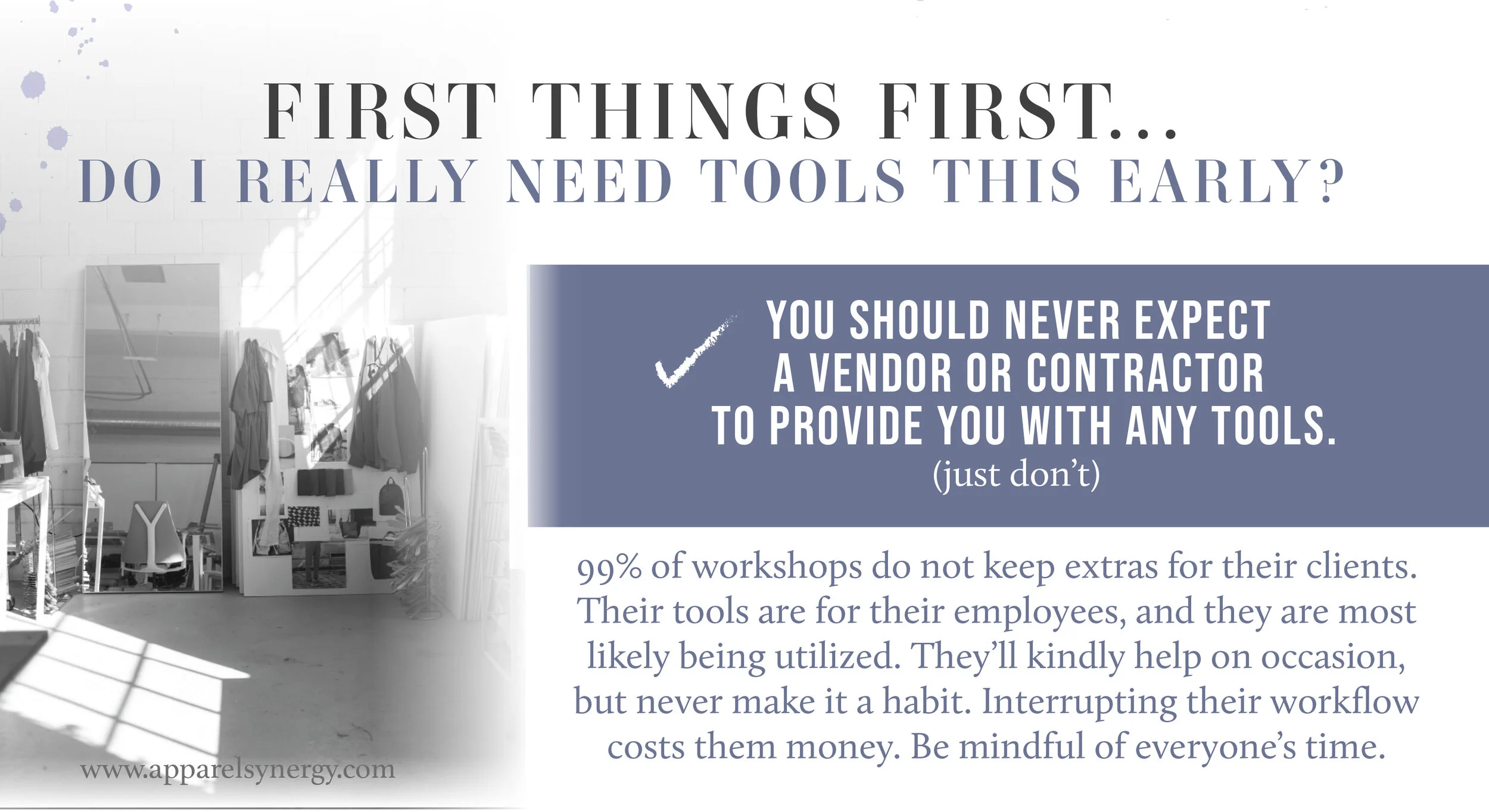 FIRST THINGS FIRST...
DO I REALLY NEED TOOLS THIS EARLY?

YOU SHOULD NEVER EXPECT A VENDOR OR CONTRACTOR TO PROVIDE YOU WITH ANY TOOLS.
(just don't)

99% of workshops do not keep extras for their clients. Their tools are for their employees, and they are most likely being utilized. They'll kindly help on occasion, but never make it a habit. Interrupting their workflow costs them money. Be mindful of everyone's time.

www.apparelsynergy.com